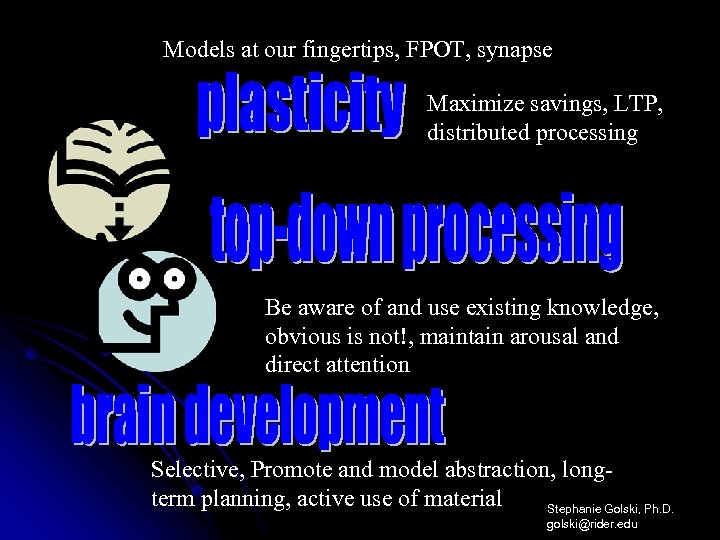 Models at our fingertips, FPOT, synapse

plasticity

Maximize savings, LTP, distributed processing

top-down processing

Be aware of and use existing knowledge, obvious is not!, maintain arousal and direct attention

brain development

Selective, Promote and model abstraction, long-term planning, active use of material

Stephanie Golski, Ph.D.
golski@rider.edu